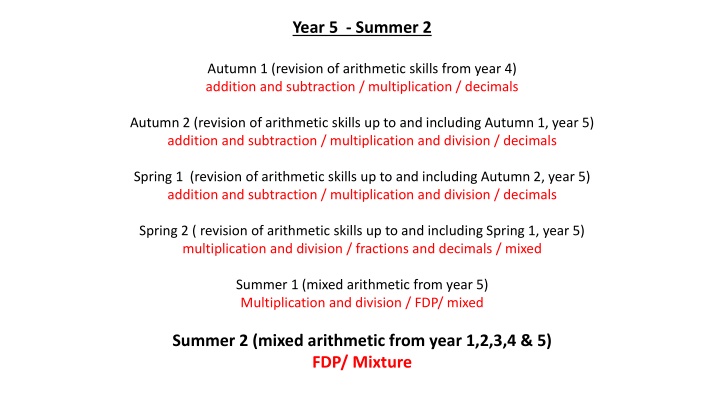 Year 5 - Summer 2

Autumn 1 (revision of arithmetic skills from year 4)
addition and subtraction / multiplication / decimals

Autumn 2 (revision of arithmetic skills up to and including Autumn 1, year 5)
addition and subtraction / multiplication and division / decimals

Spring 1 (revision of arithmetic skills up to and including Autumn 2, year 5)
addition and subtraction / multiplication and division / decimals

Spring 2 ( revision of arithmetic skills up to and including Spring 1, year 5)
multiplication and division / fractions and decimals / mixed

Summer 1 (mixed arithmetic from year 5)
Multiplication and division / FDP/ mixed

Summer 2 (mixed arithmetic from year 1,2,3,4 & 5)
FDP/ Mixture